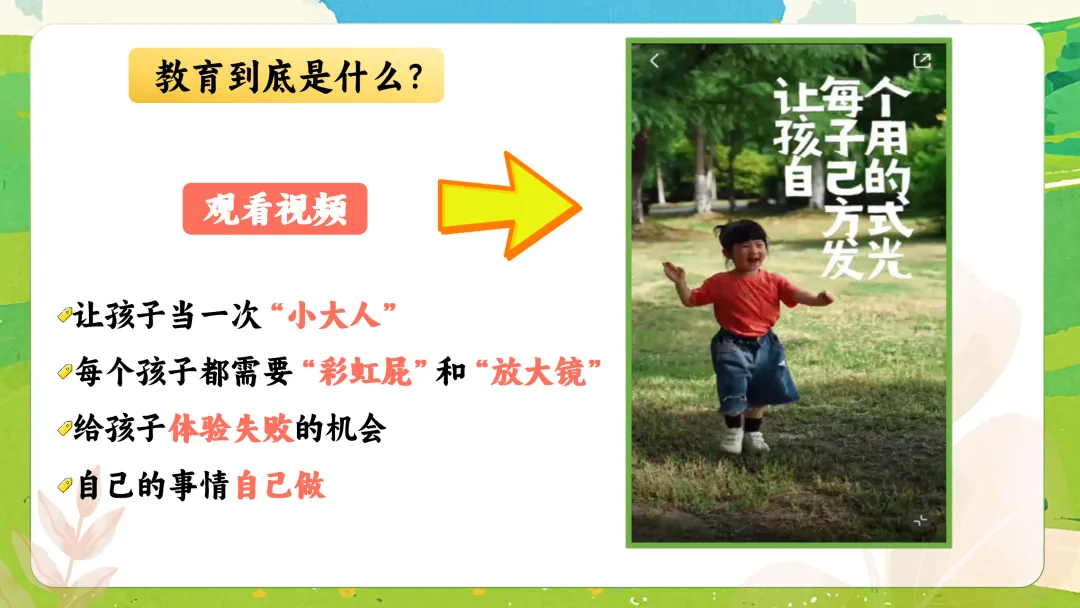 教育到底是什么？

观看视频

让孩子当一次“小大人”

每个孩子都需要“彩虹屁”和“放大镜”

给孩子体验失败的机会

自己的事情自己做

让每个孩子用自己的方式发光